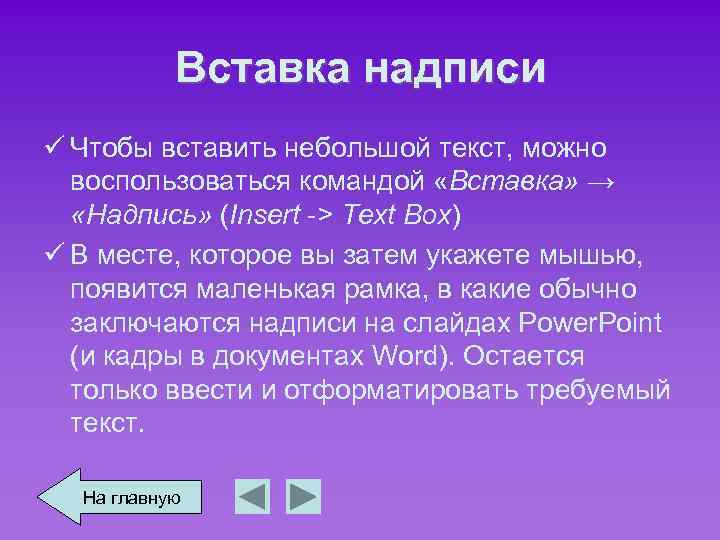 Вставка надписи

✓ Чтобы вставить небольшой текст, можно воспользоваться командой «Вставка» → «Надпись» (Insert -> Text Box)

✓ В месте, которое вы затем укажете мышью, появится маленькая рамка, в какие обычно заключаются надписи на слайдах PowerPoint (и кадры в документах Word). Остается только ввести и отформатировать требуемый текст.

На главную